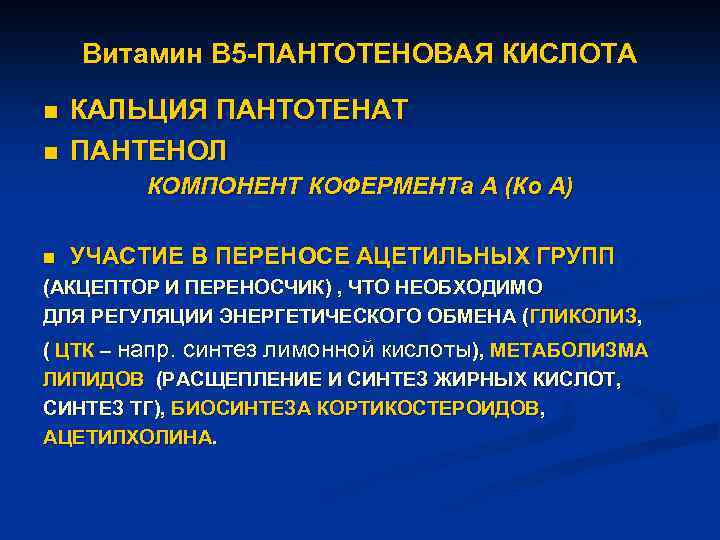 Витамин В5-ПАНТОТЕНОВАЯ КИСЛОТА

■ КАЛЬЦИЯ ПАНТОТЕНАТ

■ ПАНТЕНОЛ

КОМПОНЕНТ КОФЕРМЕНТа А (Ко А)

■ УЧАСТИЕ В ПЕРЕНОСЕ АЦЕТИЛЬНЫХ ГРУПП (АКЦЕПТОР И ПЕРЕНОСЧИК) , ЧТО НЕОБХОДИМО ДЛЯ РЕГУЛЯЦИИ ЭНЕРГЕТИЧЕСКОГО ОБМЕНА (ГЛИКОЛИЗ, ( ЦТК – напр. синтез лимонной кислоты), МЕТАБОЛИЗМА ЛИПИДОВ (РАСЩЕПЛЕНИЕ И СИНТЕЗ ЖИРНЫХ КИСЛОТ, СИНТЕЗ ТГ), БИОСИНТЕЗА КОРТИКОСТЕРОИДОВ, АЦЕТИЛХОЛИНА.